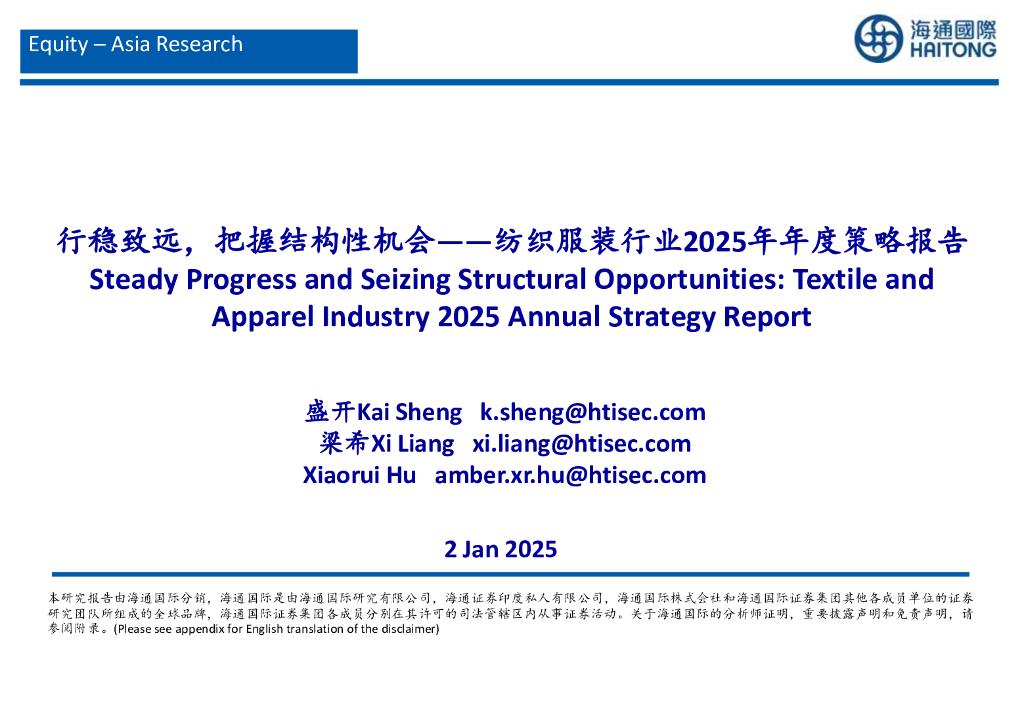 Equity – Asia Research

海通國際
HAITONG

行稳致远，把握结构性机会——纺织服装行业2025年年度策略报告
Steady Progress and Seizing Structural Opportunities: Textile and Apparel Industry 2025 Annual Strategy Report

盛开Kai Sheng k.sheng@htisec.com
梁希Xi Liang xi.liang@htisec.com
Xiaorui Hu amber.xr.hu@htisec.com

2 Jan 2025

本研究报告由海通国际分销，海通国际是由海通国际研究有限公司，海通证券印度私人有限公司，海通国际株式会社和海通国际证券集团其他各成员单位的证券研究团队所组成的全球品牌，海通国际证券集团各成员分别在其许可的司法管辖区内从事证券活动。关于海通国际的分析师证明，重要披露声明和免责声明，请参阅附录。(Please see appendix for English translation of the disclaimer)